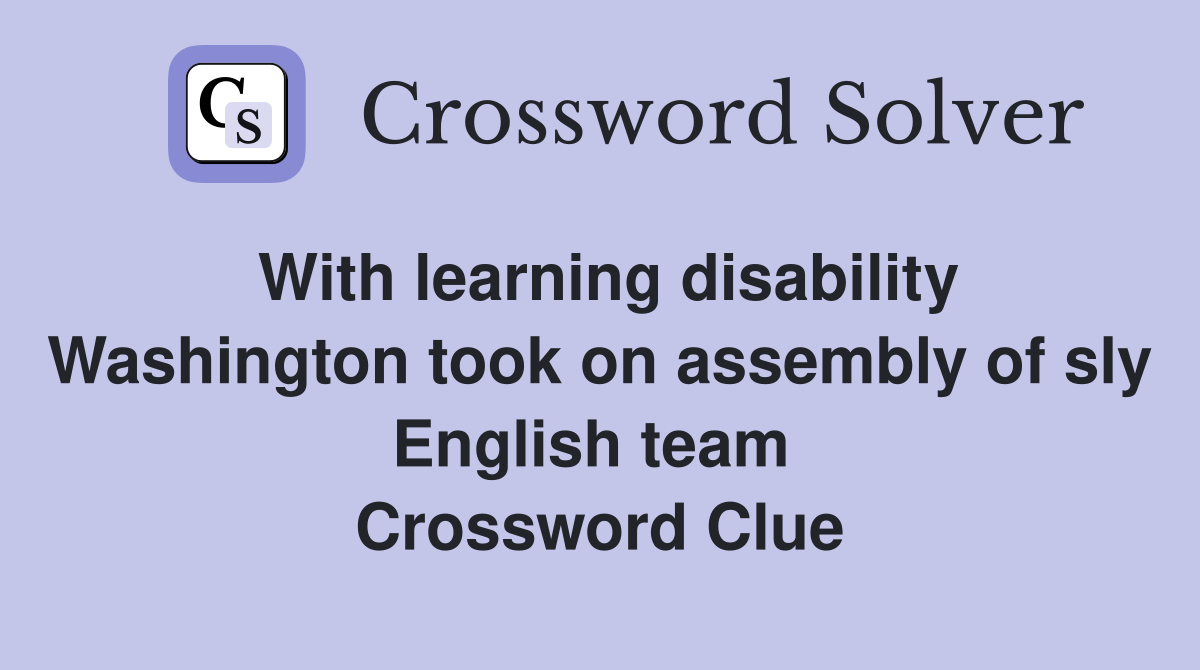 CS

Crossword Solver

With learning disability Washington took on assembly of sly English team Crossword Clue